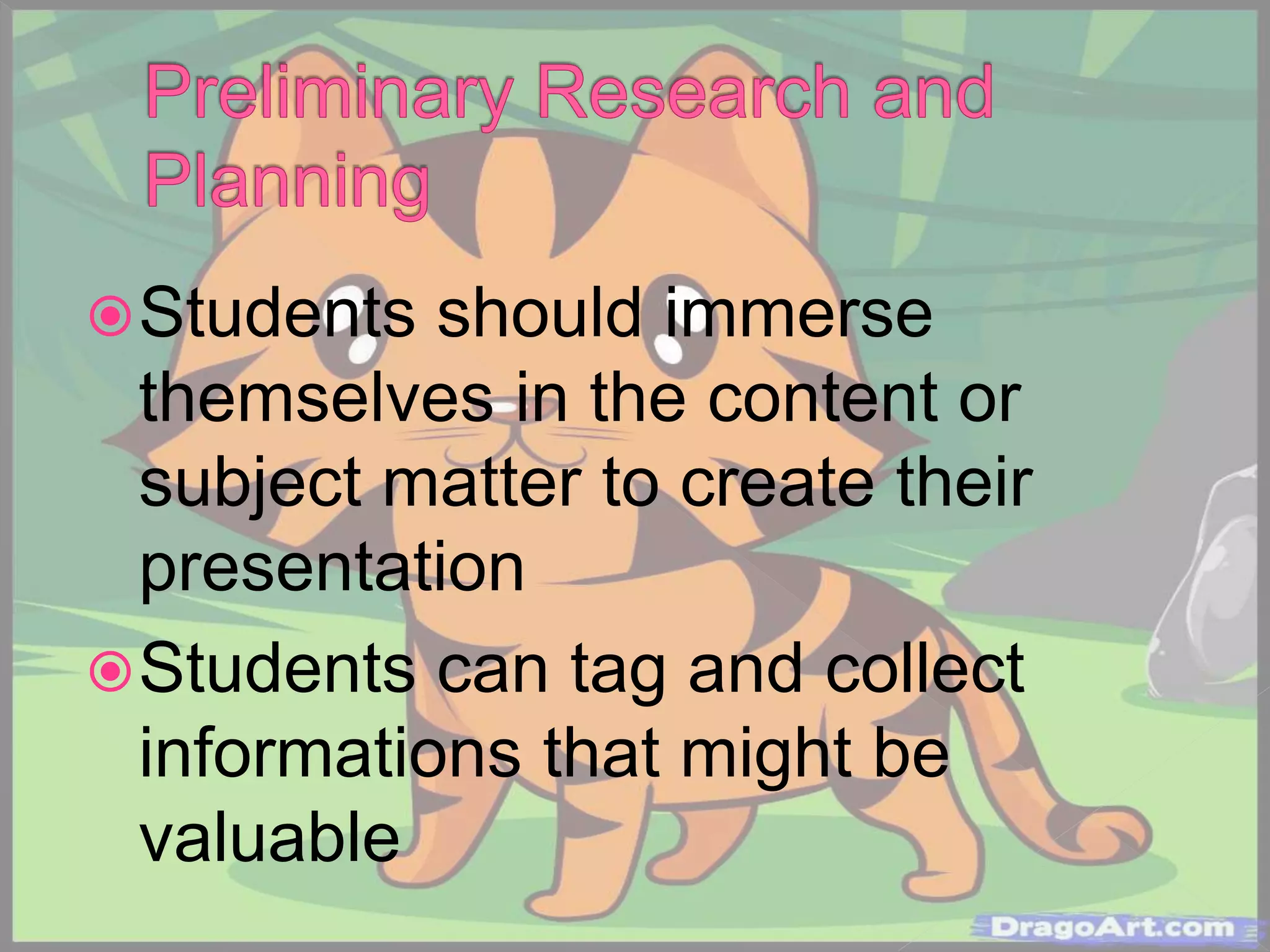 Preliminary Research and Planning

Students should immerse themselves in the content or subject matter to create their presentation

Students can tag and collect informations that might be valuable

DragoArt.com